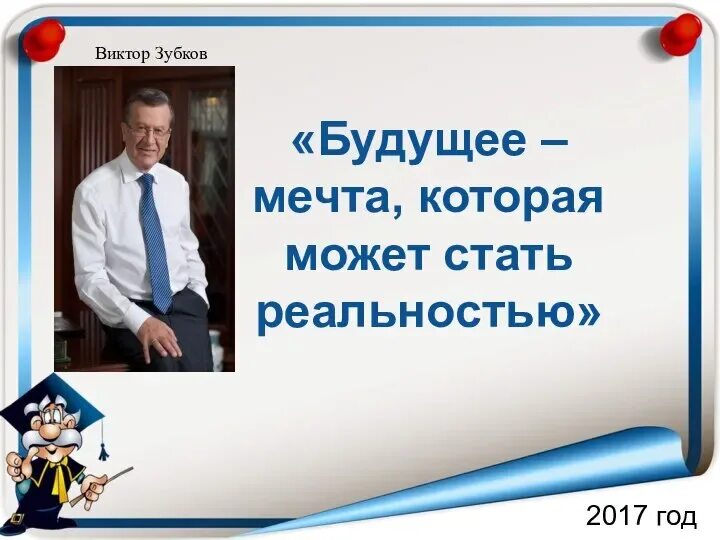 Виктор Зубков

«Будущее – мечта, которая может стать реальностью»

2017 год